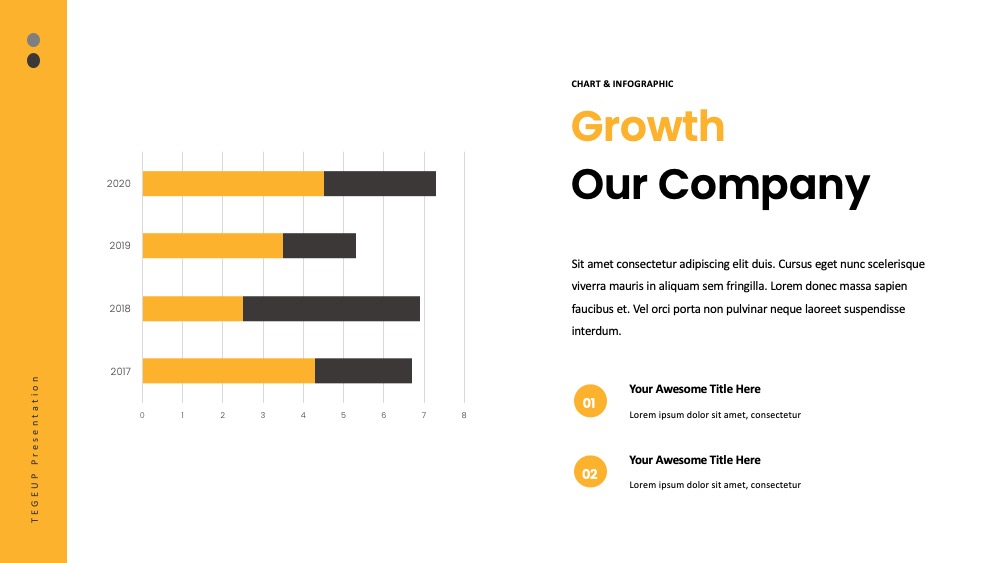 TEGEUP Presentation

2020
2019
2018
2017
0 1 2 3 4 5 6 7 8

CHART & INFOGRAPHIC

Growth

Our Company

Sit amet consectetur adipiscing elit duis. Cursus eget nunc scelerisque viverra mauris in aliquam sem fringilla. Lorem donec massa sapien faucibus et. Vel orci porta non pulvinar neque laoreet suspendisse interdum.

01
Your Awesome Title Here
Lorem ipsum dolor sit amet, consectetur

02
Your Awesome Title Here
Lorem ipsum dolor sit amet, consectetur